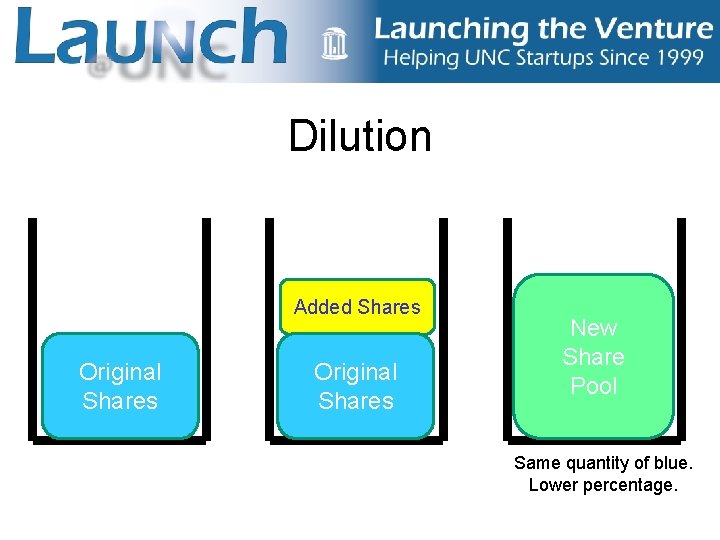 Launch @UNC

Launching the Venture
Helping UNC Startups Since 1999

Dilution

Original Shares

Added Shares

Original Shares

New Share Pool

Same quantity of blue.
Lower percentage.